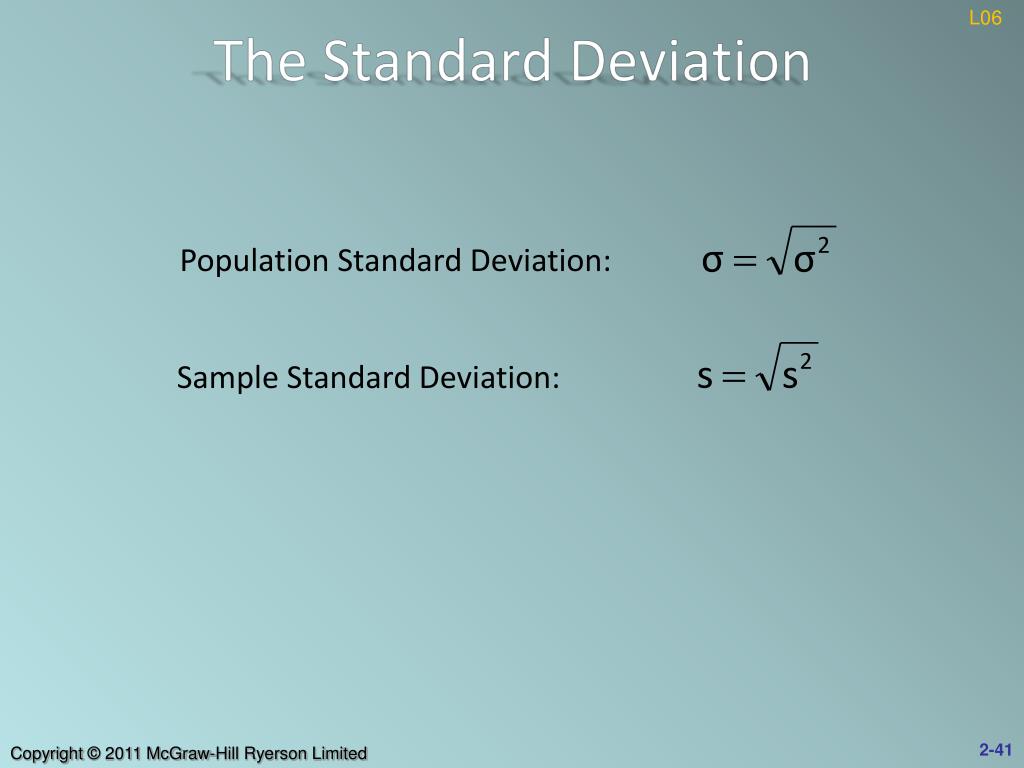 L06

The Standard Deviation

Population Standard Deviation: $\sigma = \sqrt{\sigma^2}$

Sample Standard Deviation: $s = \sqrt{s^2}$

Copyright © 2011 McGraw-Hill Ryerson Limited

2-41